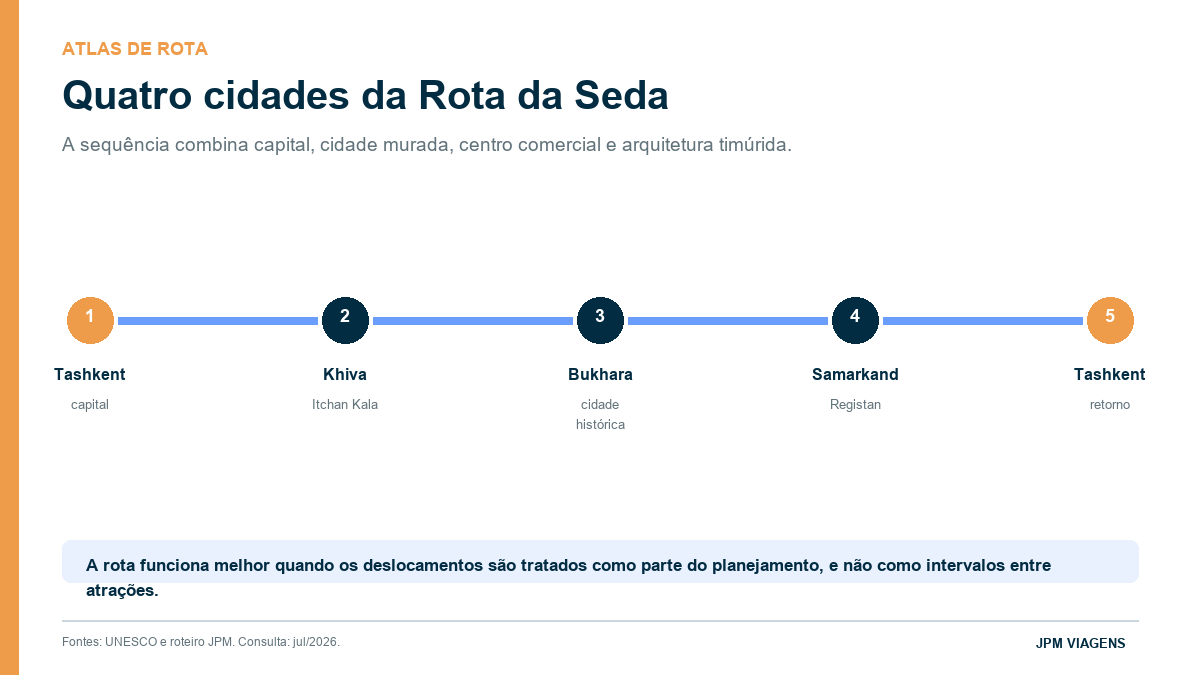 ATLAS DE ROTA

Quatro cidades da Rota da Seda

A sequência combina capital, cidade murada, centro comercial e arquitetura timúrida.

1
Tashkent
capital

2
Khiva
Itchan Kala

3
Bukhara
cidade histórica

4
Samarkand
Registan

5
Tashkent
retorno

A rota funciona melhor quando os deslocamentos são tratados como parte do planejamento, e não como intervalos entre atrações.

Fontes: UNESCO e roteiro JPM. Consulta: jul/2026.

JPM VIAGENS